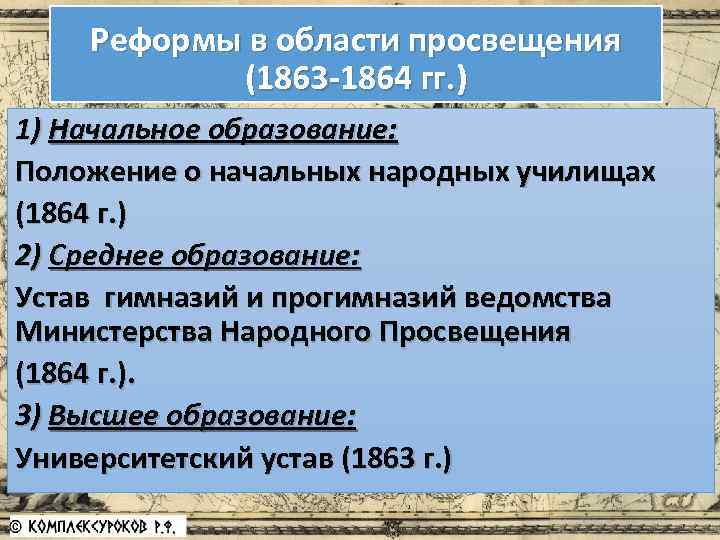 Реформы в области просвещения (1863-1864 гг.)

1) Начальное образование:

Положение о начальных народных училищах (1864 г.)

2) Среднее образование:

Устав гимназий и прогимназий ведомства Министерства Народного Просвещения (1864 г.).

3) Высшее образование:

Университетский устав (1863 г.)

© КОМПЛЕКСУРОКОВ Р.Ф.